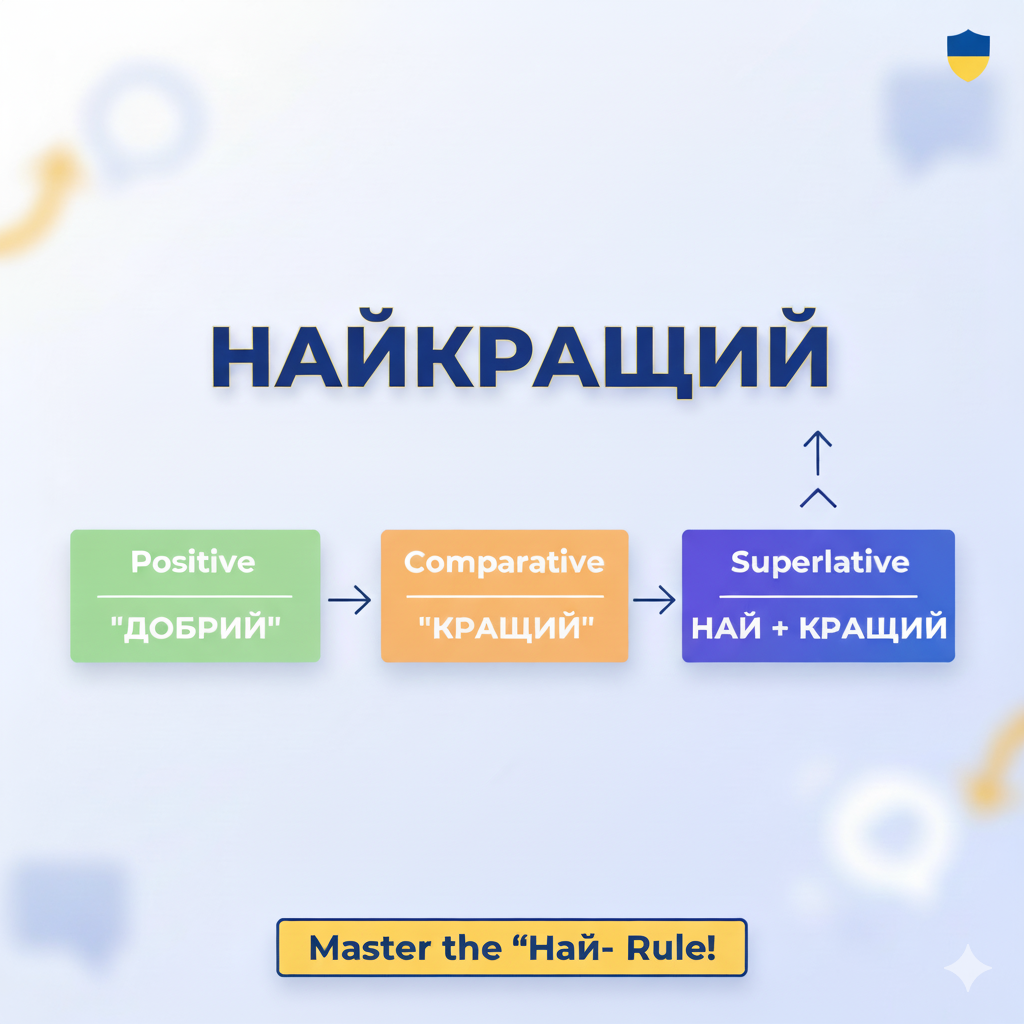 НАЙКРАЩИЙ

Positive
"ДОБРИЙ"

Comparative
"КРАЩИЙ"

Superlative
НАЙ + КРАЩИЙ

Master the “Най- Rule!